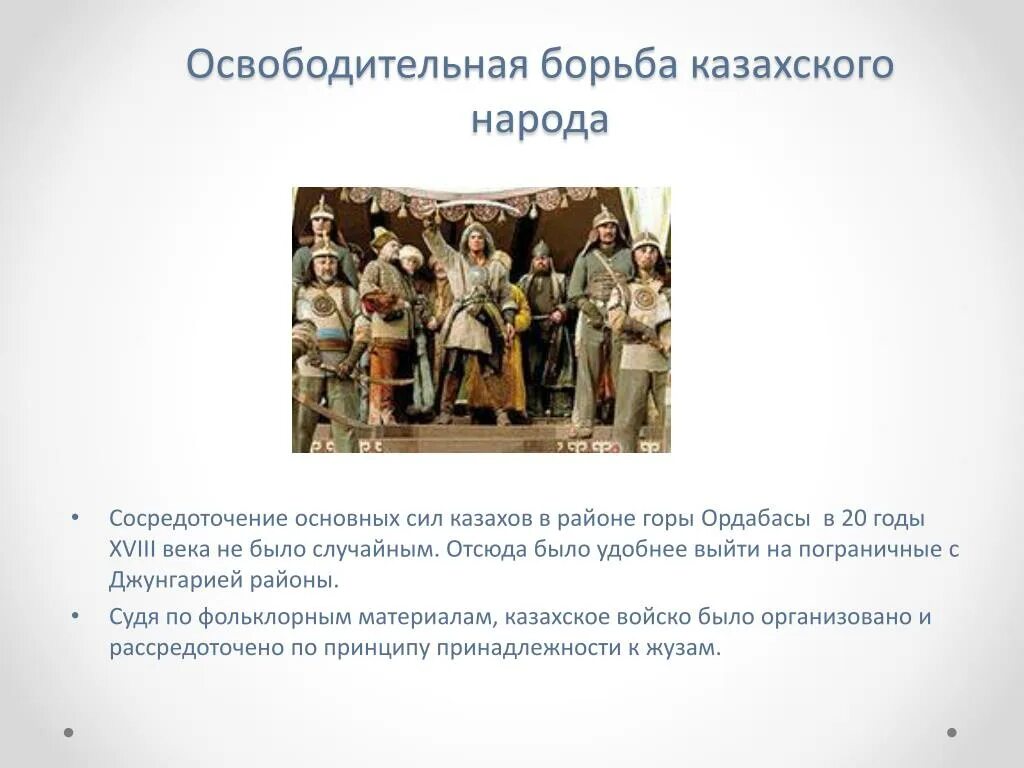 Освободительная борьба казахского народа

• Сосредоточение основных сил казахов в районе горы Ордабасы в 20 годы XVIII века не было случайным. Отсюда было удобнее выйти на пограничные с Джунгарией районы.

• Судя по фольклорным материалам, казахское войско было организовано и рассредоточено по принципу принадлежности к жузам.